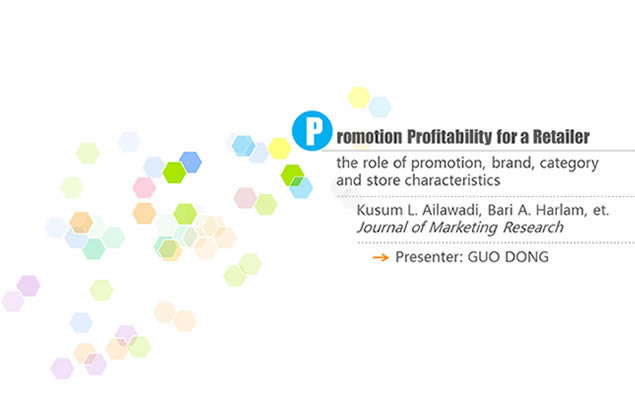 Promotion Profitability for a Retailer

the role of promotion, brand, category and store characteristics

Kusum L. Ailawadi, Bari A. Harlam, et.
Journal of Marketing Research

→ Presenter: GUO DONG